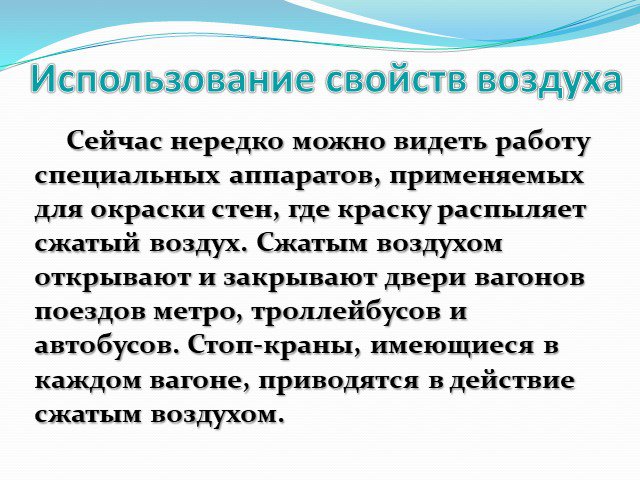 Использование свойств воздуха

Сейчас нередко можно видеть работу специальных аппаратов, применяемых для окраски стен, где краску распыляет сжатый воздух. Сжатым воздухом открывают и закрывают двери вагонов поездов метро, троллейбусов и автобусов. Стоп-краны, имеющиеся в каждом вагоне, приводятся в действие сжатым воздухом.